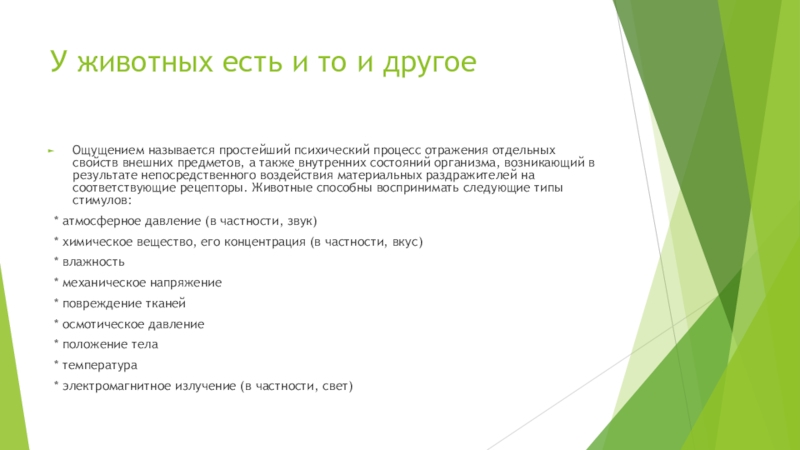 У животных есть и то и другое

Ощущением называется простейший психический процесс отражения отдельных свойств внешних предметов, а также внутренних состояний организма, возникающий в результате непосредственного воздействия материальных раздражителей на соответствующие рецепторы. Животные способны воспринимать следующие типы стимулов:

* атмосферное давление (в частности, звук)

* химическое вещество, его концентрация (в частности, вкус)

* влажность

* механическое напряжение

* повреждение тканей

* осмотическое давление

* положение тела

* температура

* электромагнитное излучение (в частности, свет)